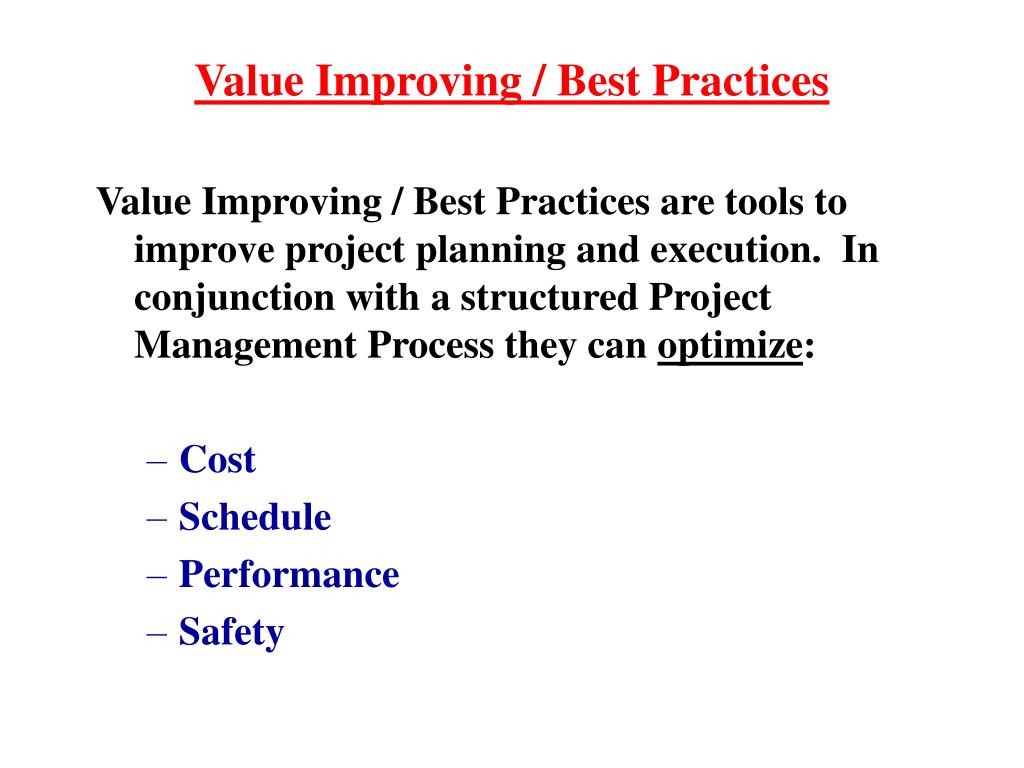 Value Improving / Best Practices

Value Improving / Best Practices are tools to improve project planning and execution. In conjunction with a structured Project Management Process they can optimize:

– Cost
– Schedule
– Performance
– Safety